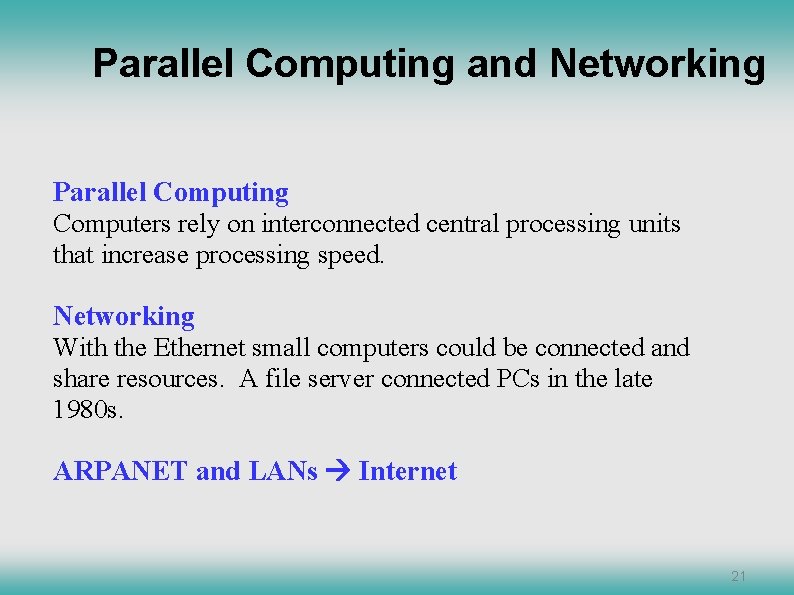 Parallel Computing and Networking

Parallel Computing
Computers rely on interconnected central processing units that increase processing speed.

Networking
With the Ethernet small computers could be connected and share resources.  A file server connected PCs in the late 1980s.

ARPANET and LANs → Internet

21